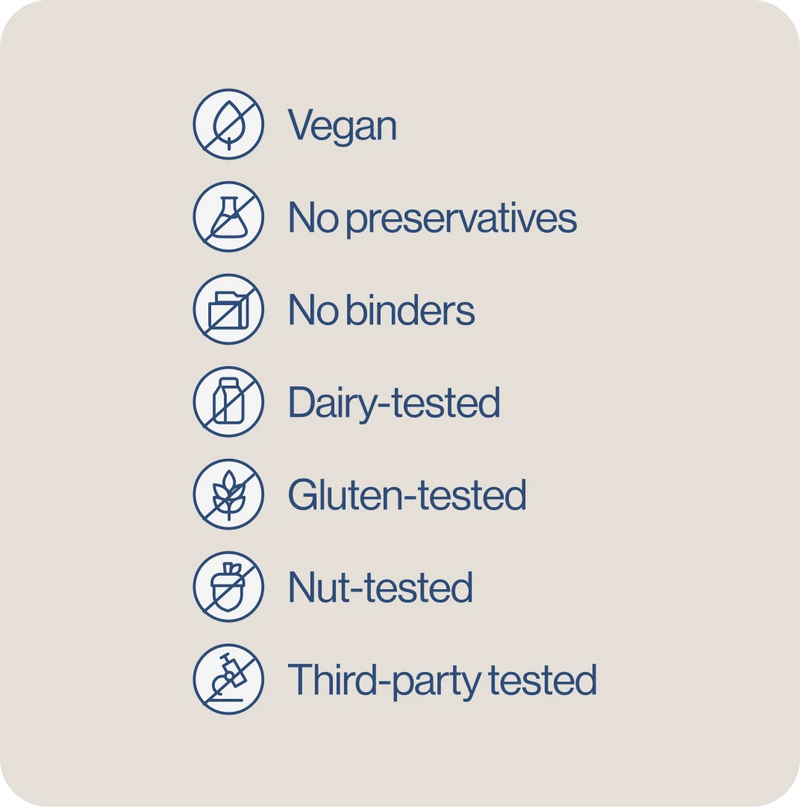 Vegan
No preservatives
No binders
Dairy-tested
Gluten-tested
Nut-tested
Third-party tested